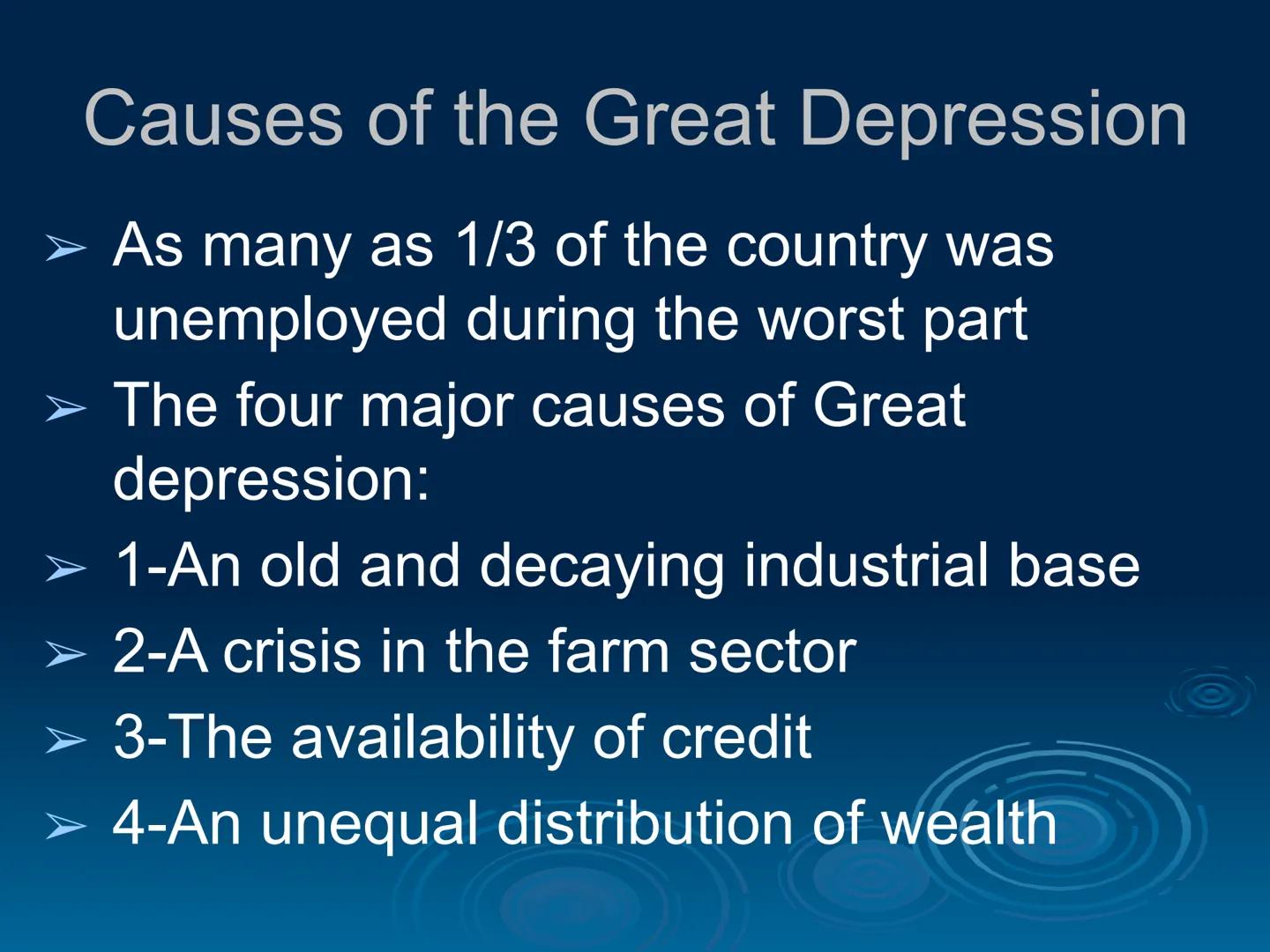 Causes of the Great Depression

➢ As many as 1/3 of the country was unemployed during the worst part

➢ The four major causes of Great depression:

➢ 1-An old and decaying industrial base

➢ 2-A crisis in the farm sector

➢ 3-The availability of credit

➢ 4-An unequal distribution of wealth